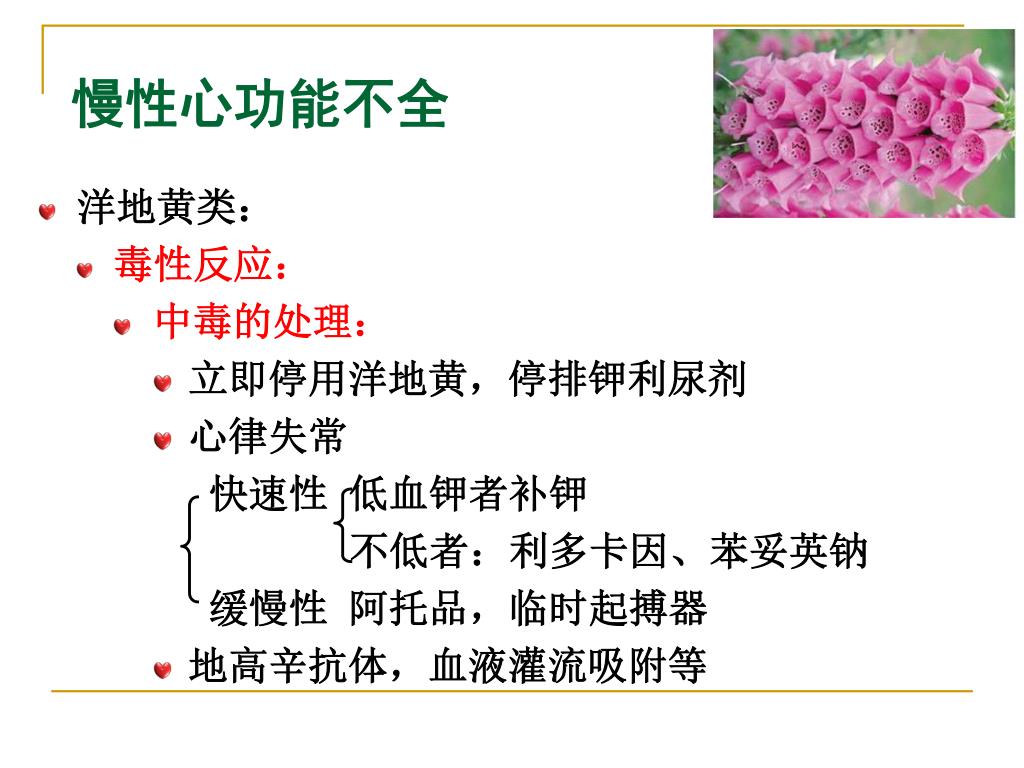 慢性心功能不全

洋地黄类：

毒性反应：

中毒的处理：

立即停用洋地黄，停排钾利尿剂

心律失常

快速性 低血钾者补钾

不低者：利多卡因、苯妥英钠

缓慢性 阿托品，临时起搏器

地高辛抗体，血液灌流吸附等